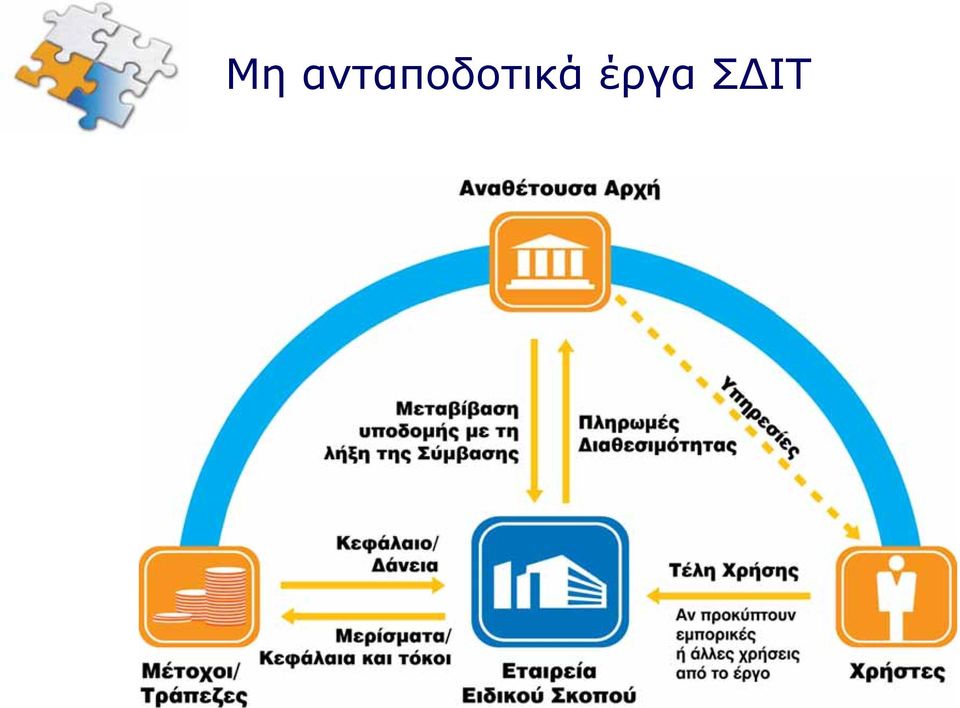 Μη ανταποδοτικά έργα ΣΔΙΤ

Αναθέτουσα Αρχή

Μεταβίβαση υποδομής με τη λήξη της Σύμβασης

Πληρωμές Διαθεσιμότητας

Υπηρεσίες

Κεφάλαιο/ Δάνεια

Μερίσματα/ Κεφάλαια και τόκοι

Τέλη Χρήσης

Αν προκύπτουν εμπορικές ή άλλες χρήσεις από το έργο

Μέτοχοι/ Τράπεζες

Εταιρεία Ειδικού Σκοπού

Χρήστες